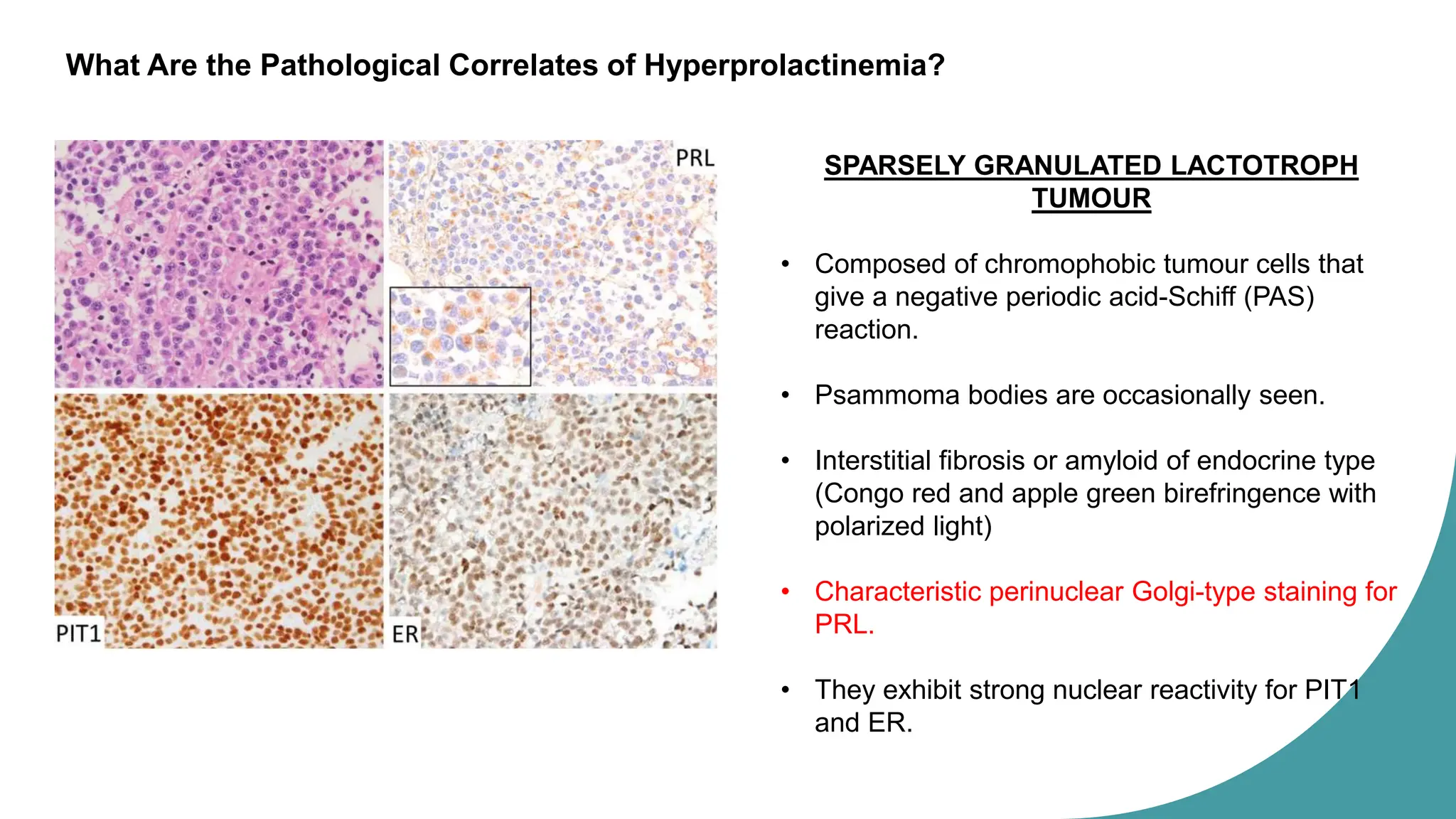 What Are the Pathological Correlates of Hyperprolactinemia?

PRL

PIT1

ER

SPARSELY GRANULATED LACTOTROPH TUMOUR

• Composed of chromophobic tumour cells that give a negative periodic acid-Schiff (PAS) reaction.

• Psammoma bodies are occasionally seen.

• Interstitial fibrosis or amyloid of endocrine type (Congo red and apple green birefringence with polarized light)

• Characteristic perinuclear Golgi-type staining for PRL.

• They exhibit strong nuclear reactivity for PIT1 and ER.